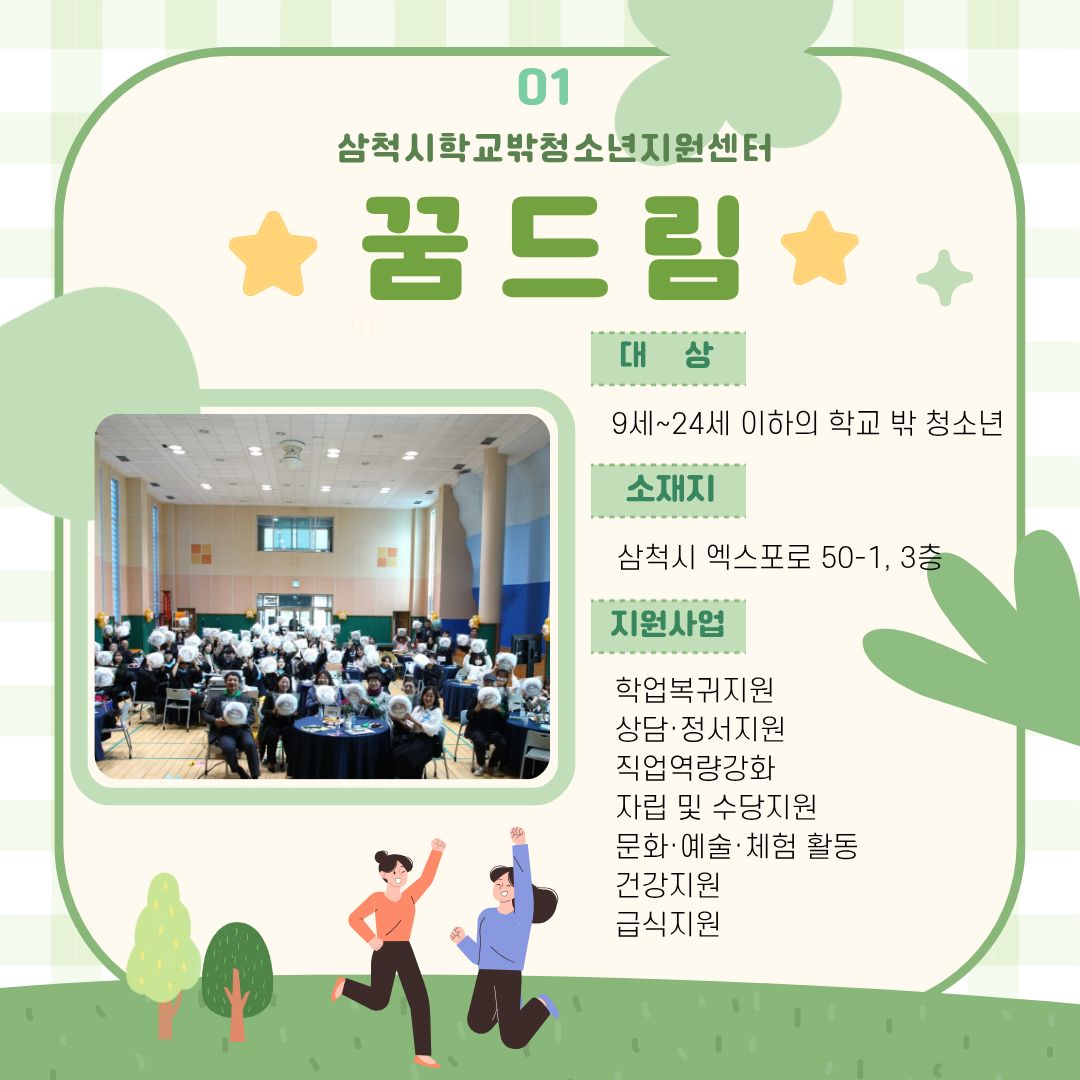 01

삼척시학교밖청소년지원센터

꿈드림

01

대 상

9세~24세 이하의 학교 밖 청소년

소재지

삼척시 엑스포로 50-1, 3층

지원사업

학업복귀지원
상담·정서지원
직업역량강화
자립 및 수당지원
문화·예술·체험 활동
건강지원
급식지원